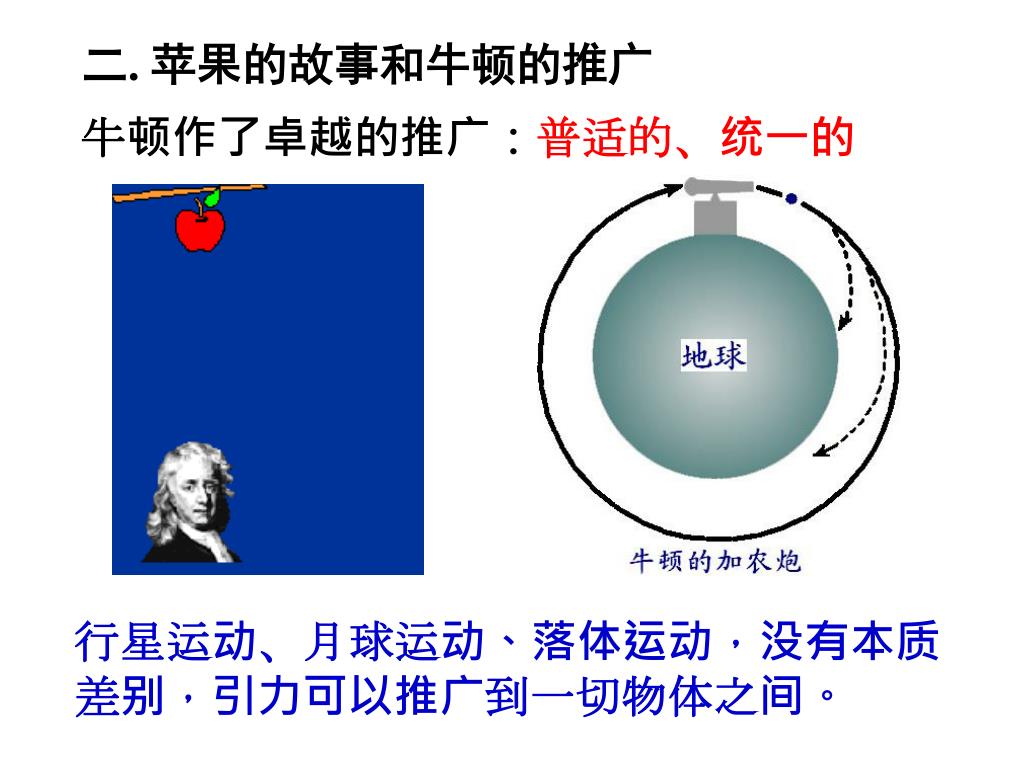 二. 苹果的故事和牛顿的推广

牛顿作了卓越的推广：普适的、统一的

地球

牛顿的加农炮

行星运动、月球运动、落体运动，没有本质差别，引力可以推广到一切物体之间。